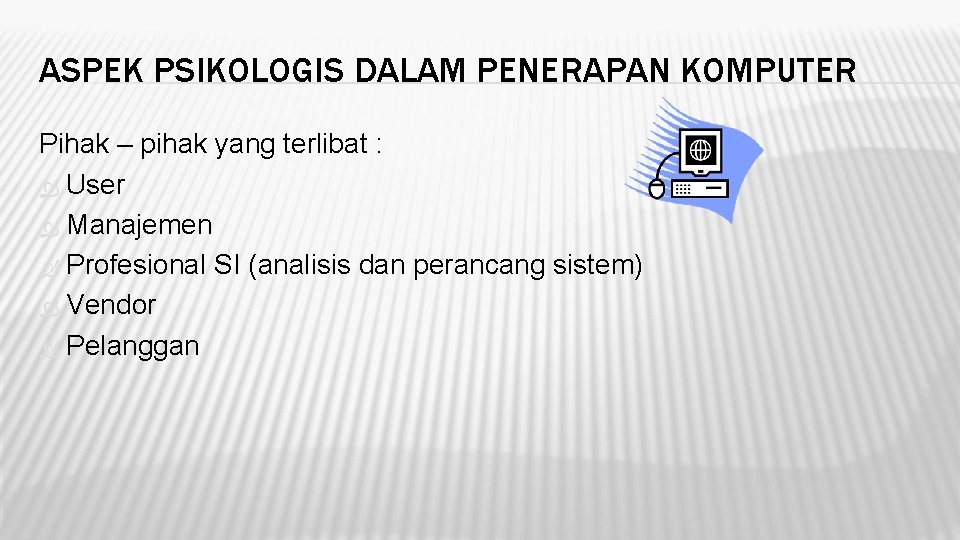 ASPEK PSIKOLOGIS DALAM PENERAPAN KOMPUTER

Pihak – pihak yang terlibat :
User
Manajemen
Profesional SI (analisis dan perancang sistem)
Vendor
Pelanggan